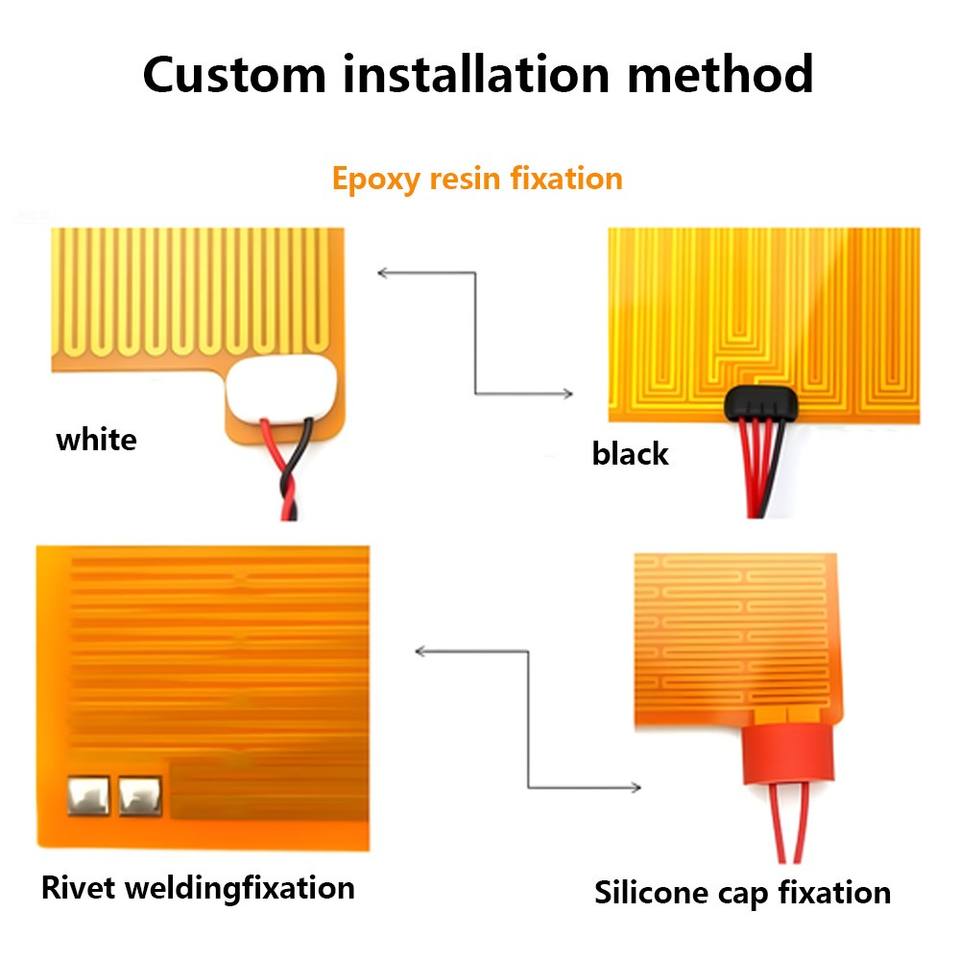 Custom installation method

Epoxy resin fixation

white

black

Rivet weldingfixation

Silicone cap fixation